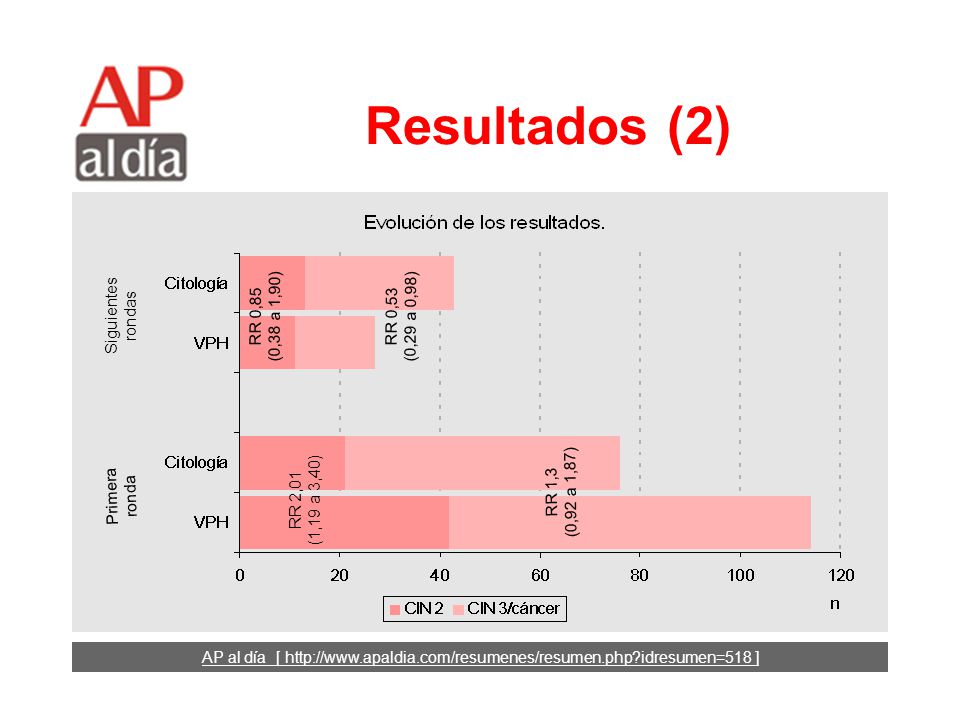 AP
al día

Resultados (2)

Evolución de los resultados.

Siguientes rondas

Citología

VPH

RR 0,85 (0,38 a 1,90)

RR 0,53 (0,29 a 0,98)

Primera ronda

Citología

VPH

RR 2,01 (1,19 a 3,40)

RR 1,3 (0,92 a 1,87)

0 20 40 60 80 100 120

n

CIN 2 CIN 3/cáncer

AP al día [ http://www.apaldia.com/resumenes/resumen.php?idresumen=518 ]